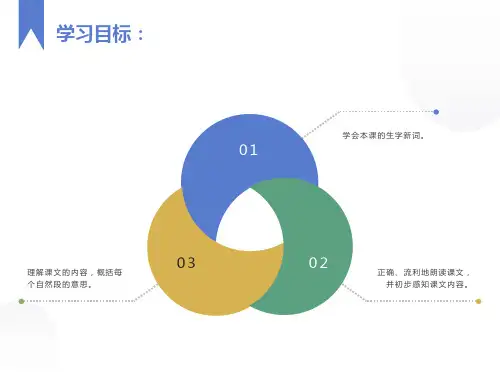 学习目标：

01

学会本课的生字新词。

02

正确、流利地朗读课文，并初步感知课文内容。

03

理解课文的内容，概括每个自然段的意思。